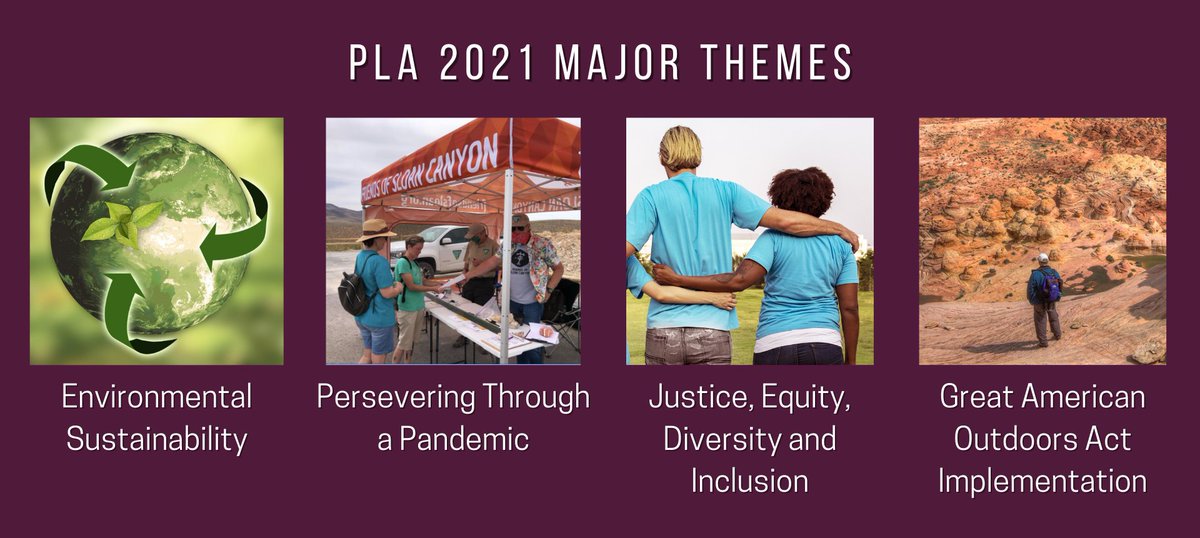 PLA 2021 MAJOR THEMES

FRIENDS OF SLOAN CANYON

Environmental Sustainability

Persevering Through a Pandemic

Justice, Equity, Diversity and Inclusion

Great American Outdoors Act Implementation